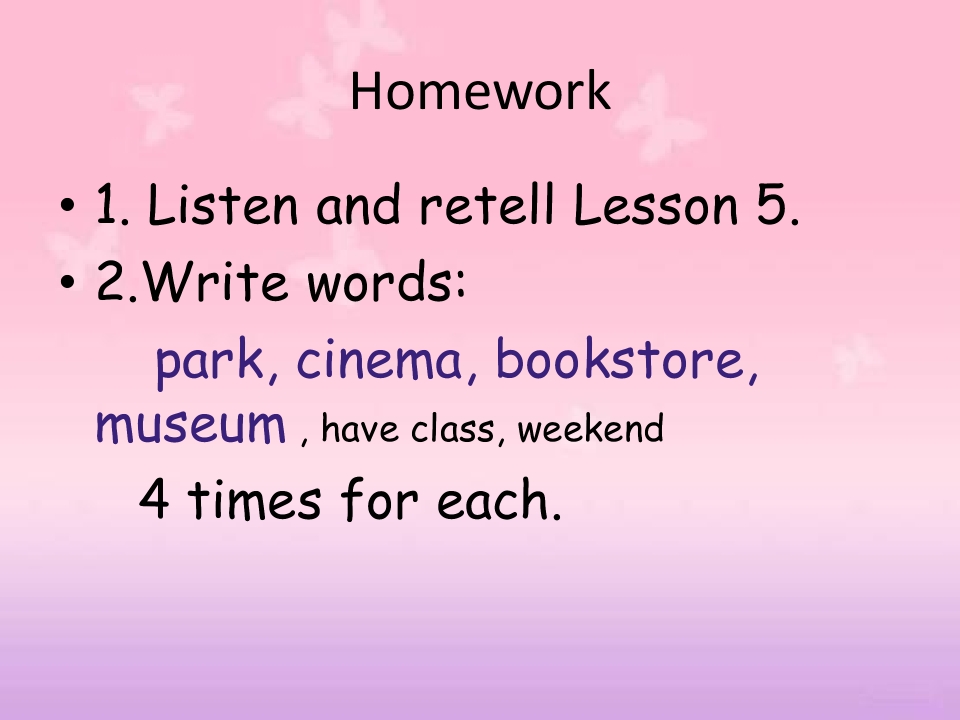 Homework

• 1. Listen and retell Lesson 5.
• 2.Write words:
park, cinema, bookstore, museum , have class, weekend
4 times for each.